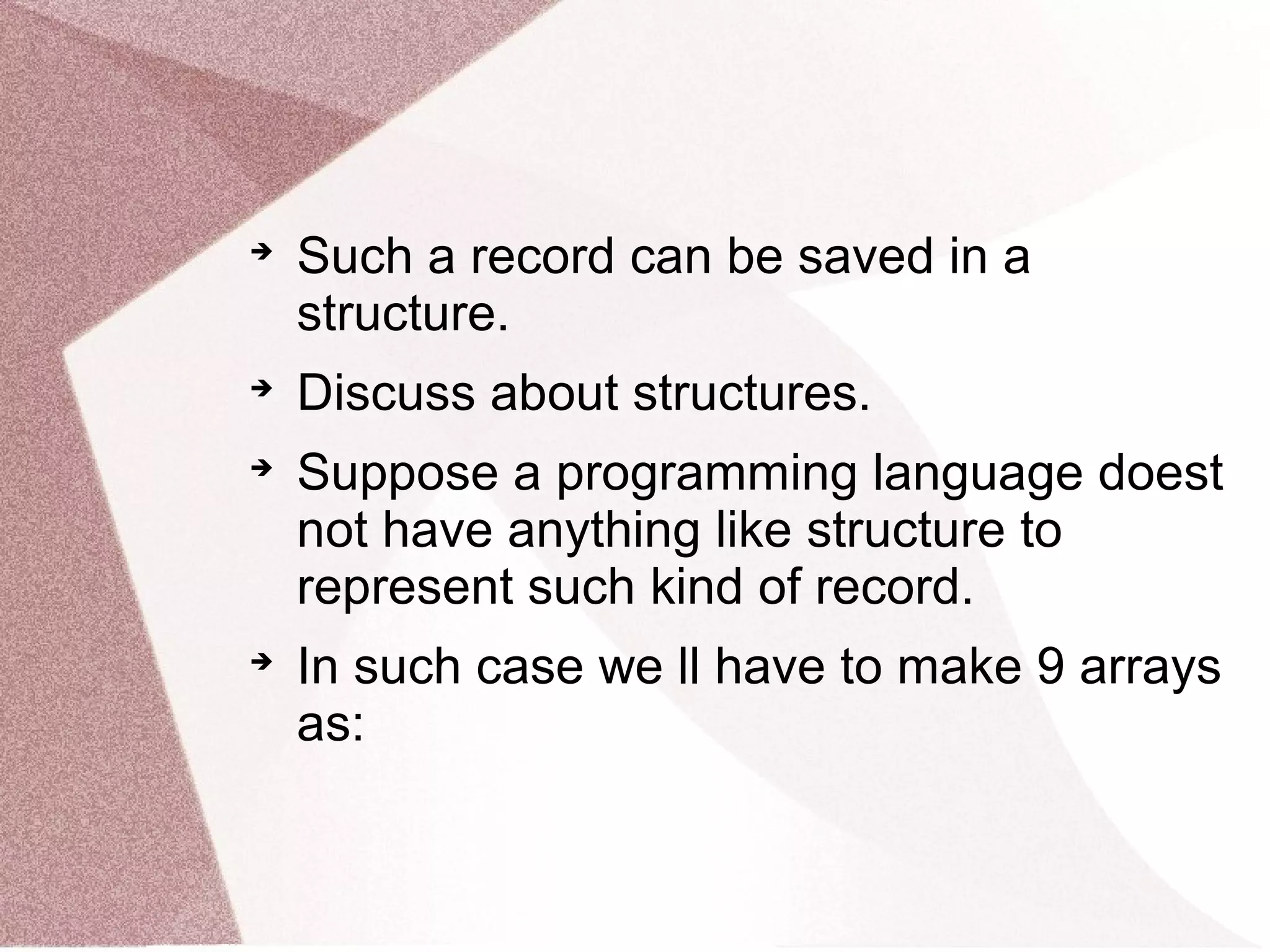 ➔ Such a record can be saved in a structure.

➔ Discuss about structures.

➔ Suppose a programming language doest not have anything like structure to represent such kind of record.

➔ In such case we ll have to make 9 arrays as: